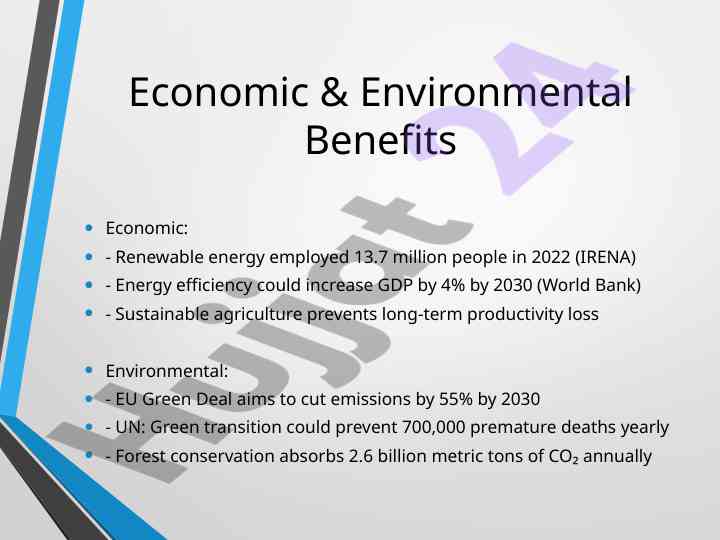 Economic & Environmental Benefits

- Economic:
- - Renewable energy employed 13.7 million people in 2022 (IRENA)
- - Energy efficiency could increase GDP by 4% by 2030 (World Bank)
- - Sustainable agriculture prevents long-term productivity loss

- Environmental:
- - EU Green Deal aims to cut emissions by 55% by 2030
- - UN: Green transition could prevent 700,000 premature deaths yearly
- - Forest conservation absorbs 2.6 billion metric tons of $CO_2$ annually

Hujjat 24